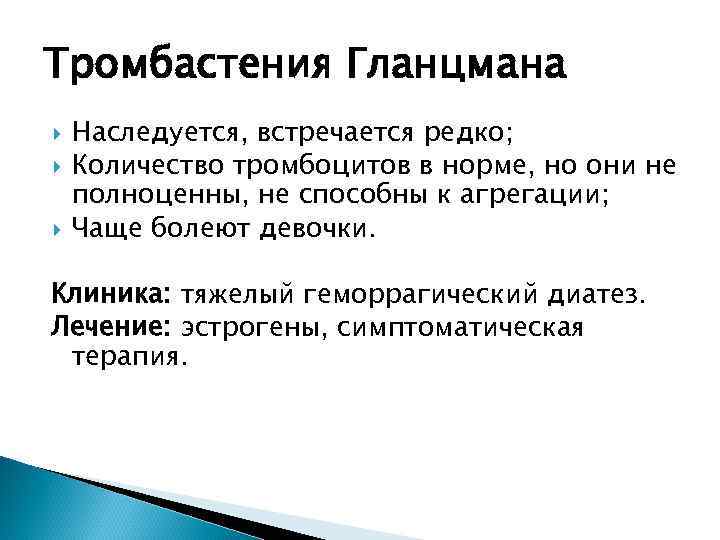 Тромбастения Гланцмана

Наследуется, встречается редко;
Количество тромбоцитов в норме, но они не полноценны, не способны к агрегации;
Чаще болеют девочки.

Клиника: тяжелый геморрагический диатез.
Лечение: эстрогены, симптоматическая терапия.